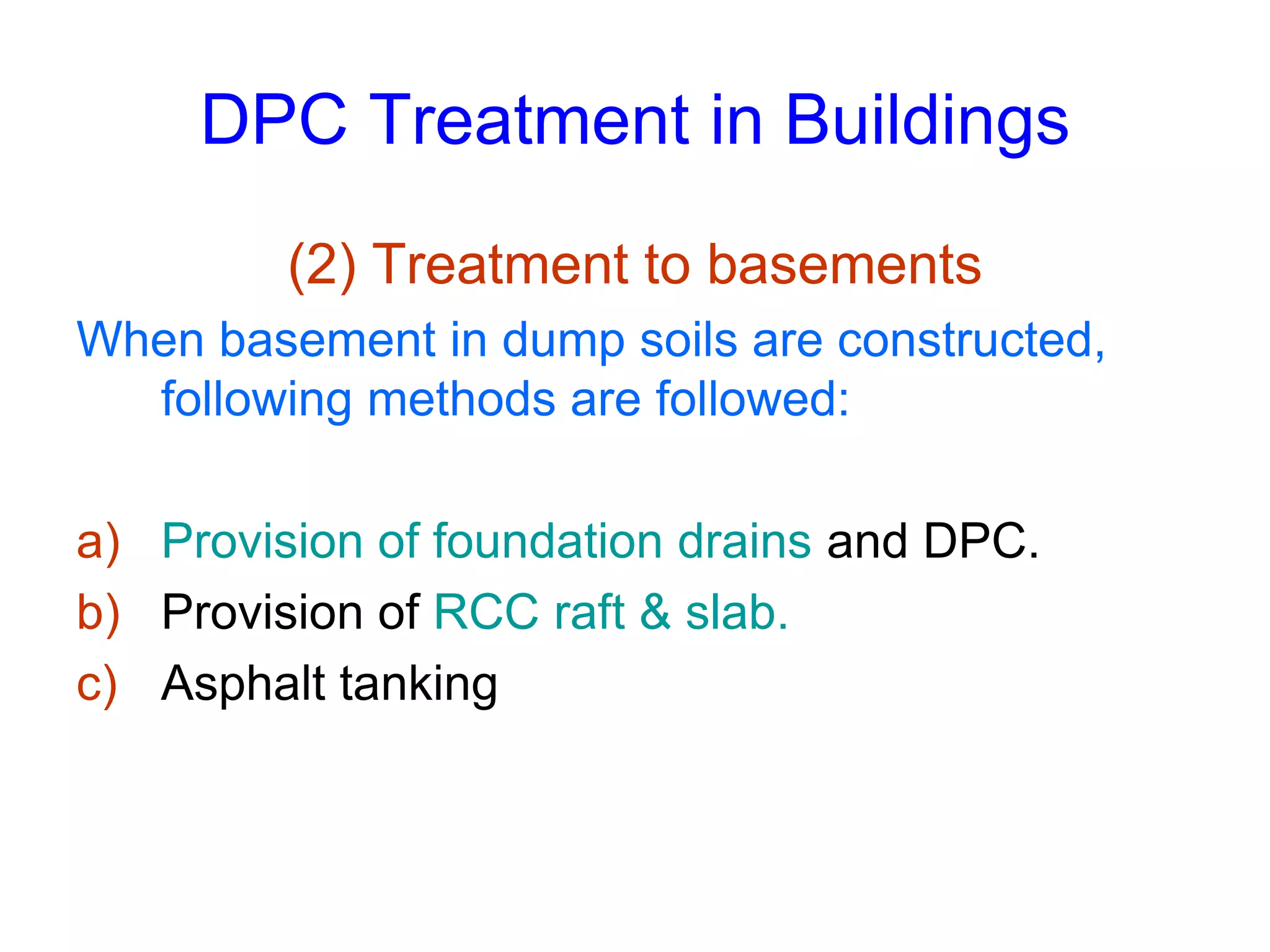 DPC Treatment in Buildings

(2) Treatment to basements

When basement in dump soils are constructed, following methods are followed:

a) Provision of foundation drains and DPC.
b) Provision of RCC raft & slab.
c) Asphalt tanking